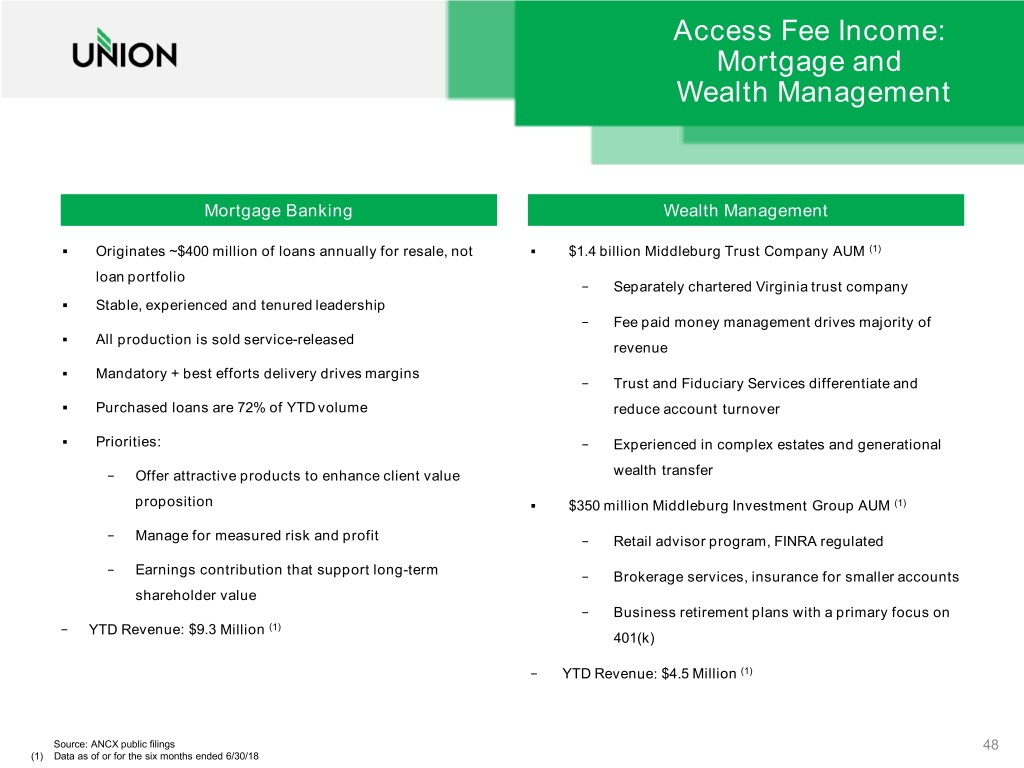 UNION

Access Fee Income: Mortgage and Wealth Management

Mortgage Banking

▪ Originates ~$400 million of loans annually for resale, not loan portfolio

▪ Stable, experienced and tenured leadership

▪ All production is sold service-released

▪ Mandatory + best efforts delivery drives margins

▪ Purchased loans are 72% of YTD volume

▪ Priorities:

− Offer attractive products to enhance client value proposition

− Manage for measured risk and profit

− Earnings contribution that support long-term shareholder value

− YTD Revenue: $9.3 Million $^{(1)}$

Wealth Management

▪ $1.4 billion Middleburg Trust Company AUM $^{(1)}$

− Separately chartered Virginia trust company

− Fee paid money management drives majority of revenue

− Trust and Fiduciary Services differentiate and reduce account turnover

− Experienced in complex estates and generational wealth transfer

▪ $350 million Middleburg Investment Group AUM $^{(1)}$

− Retail advisor program, FINRA regulated

− Brokerage services, insurance for smaller accounts

− Business retirement plans with a primary focus on 401(k)

− YTD Revenue: $4.5 Million $^{(1)}$

Source: ANCX public filings
(1) Data as of or for the six months ended 6/30/18

48